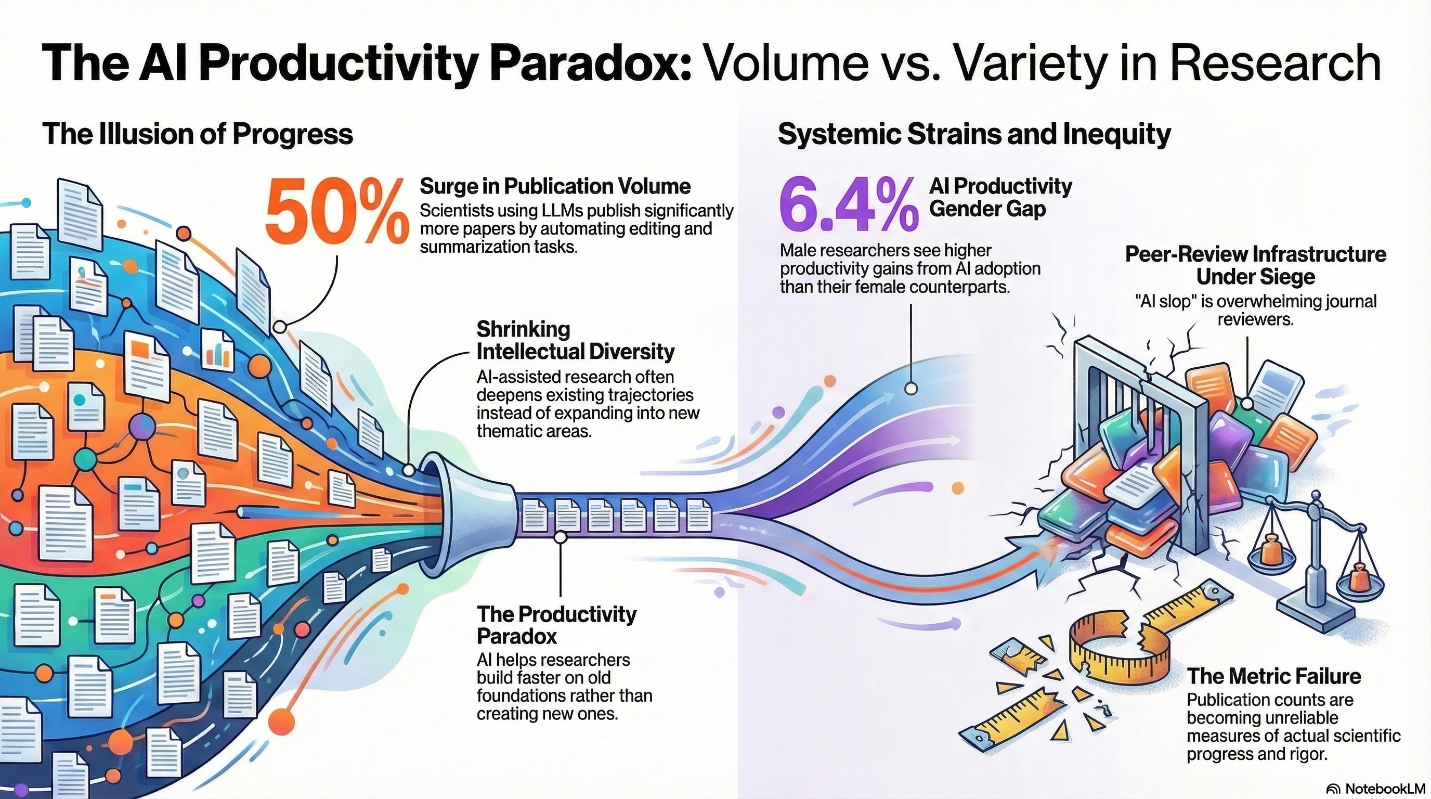 The AI Productivity Paradox: Volume vs. Variety in Research

The Illusion of Progress

50%

Surge in Publication Volume

Scientists using LLMs publish significantly more papers by automating editing and summarization tasks.

Shrinking Intellectual Diversity

AI-assisted research often deepens existing trajectories instead of expanding into new thematic areas.

The Productivity Paradox

AI helps researchers build faster on old foundations rather than creating new ones.

Systemic Strains and Inequity

6.4%

AI Productivity Gender Gap

Male researchers see higher productivity gains from AI adoption than their female counterparts.

Peer-Review Infrastructure Under Siege

"AI slop" is overwhelming journal reviewers.

The Metric Failure

Publication counts are becoming unreliable measures of actual scientific progress and rigor.

NotebookLM